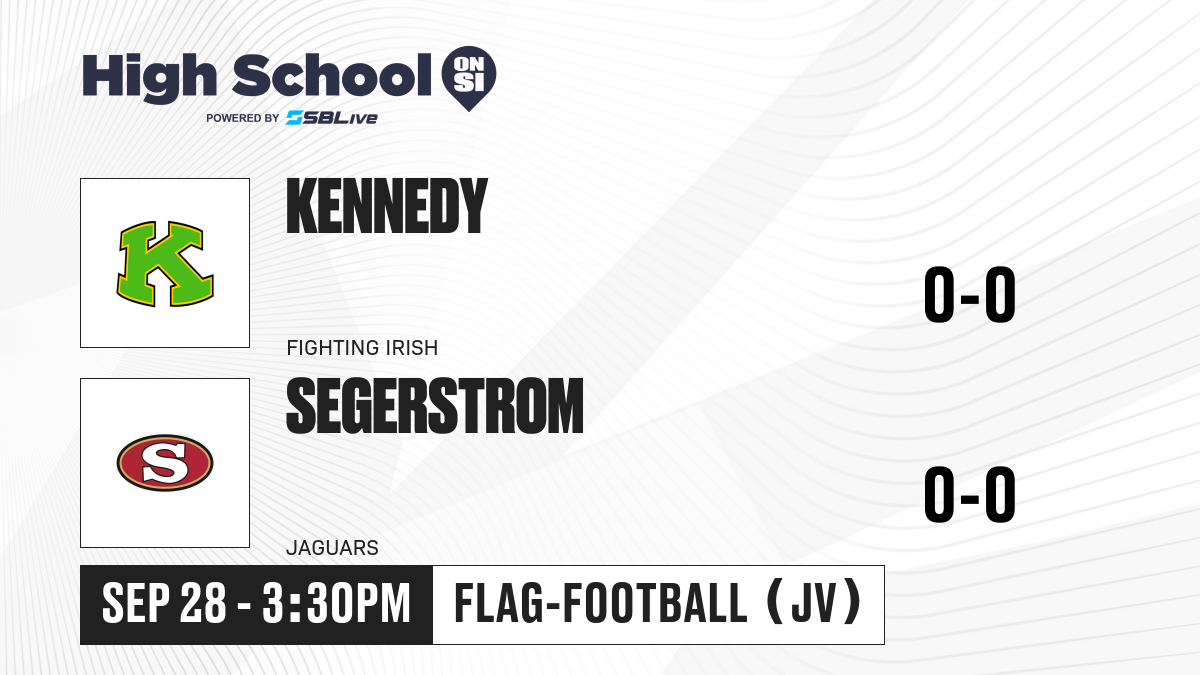 High School ON SI
POWERED BY SBLive

K

KENNEDY

FIGHTING IRISH

0-0

S

SEGERSTROM

JAGUARS

0-0

SEP 28 - 3:30PM

FLAG-FOOTBALL (JV)